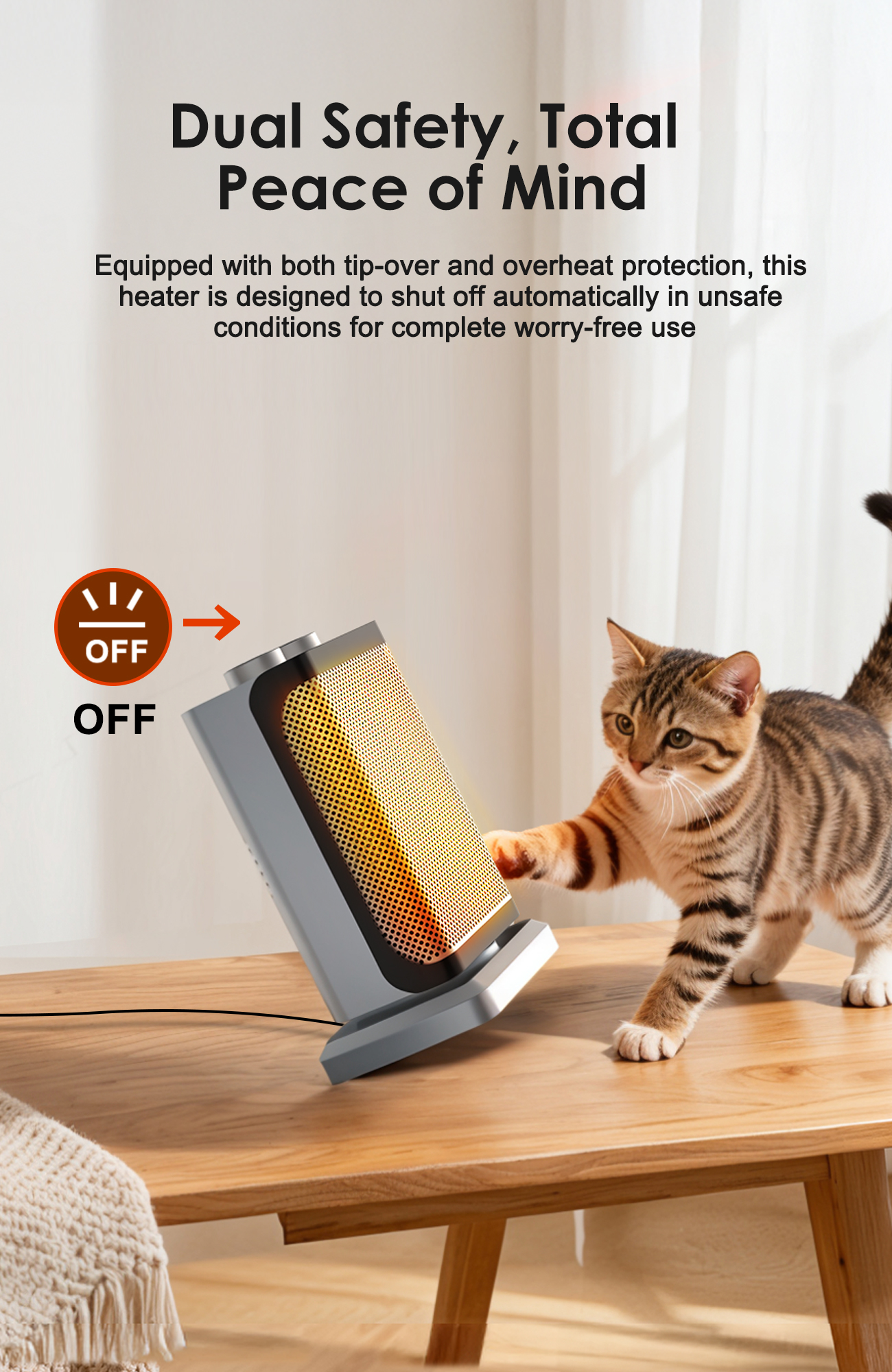 Dual Safety, Total Peace of Mind

Equipped with both tip-over and overheat protection, this heater is designed to shut off automatically in unsafe conditions for complete worry-free use

OFF

OFF